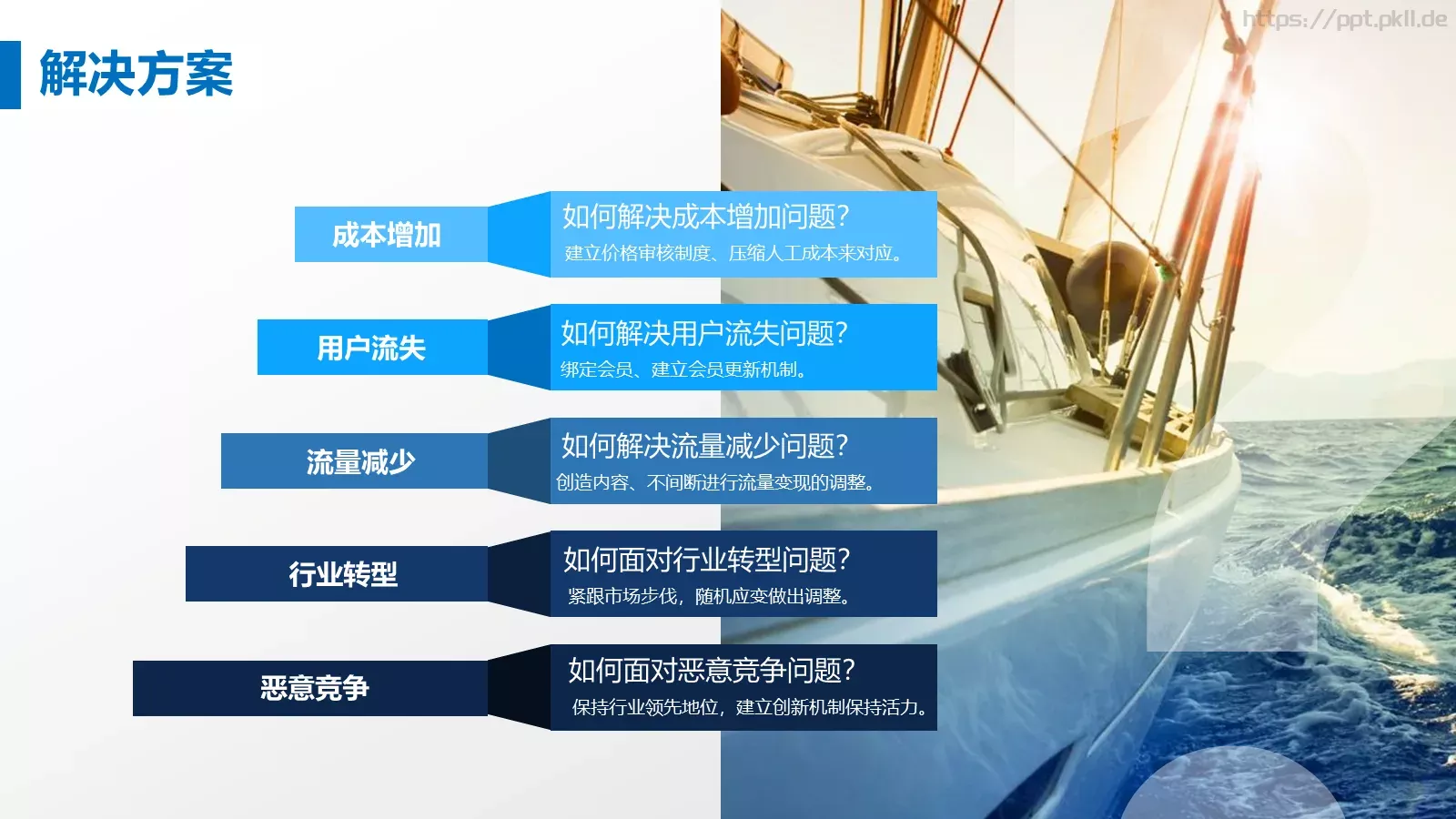 解决方案

https://ppt.pkll.de

成本增加

如何解决成本增加问题?

建立价格审核制度、压缩人工成本来对应。

用户流失

如何解决用户流失问题?

绑定会员、建立会员更新机制。

流量减少

如何解决流量减少问题?

创造内容、不间断进行流量变现的调整。

行业转型

如何面对行业转型问题?

紧跟市场步伐，随机应变做出调整。

恶意竞争

如何面对恶意竞争问题?

保持行业领先地位，建立创新机制保持活力。